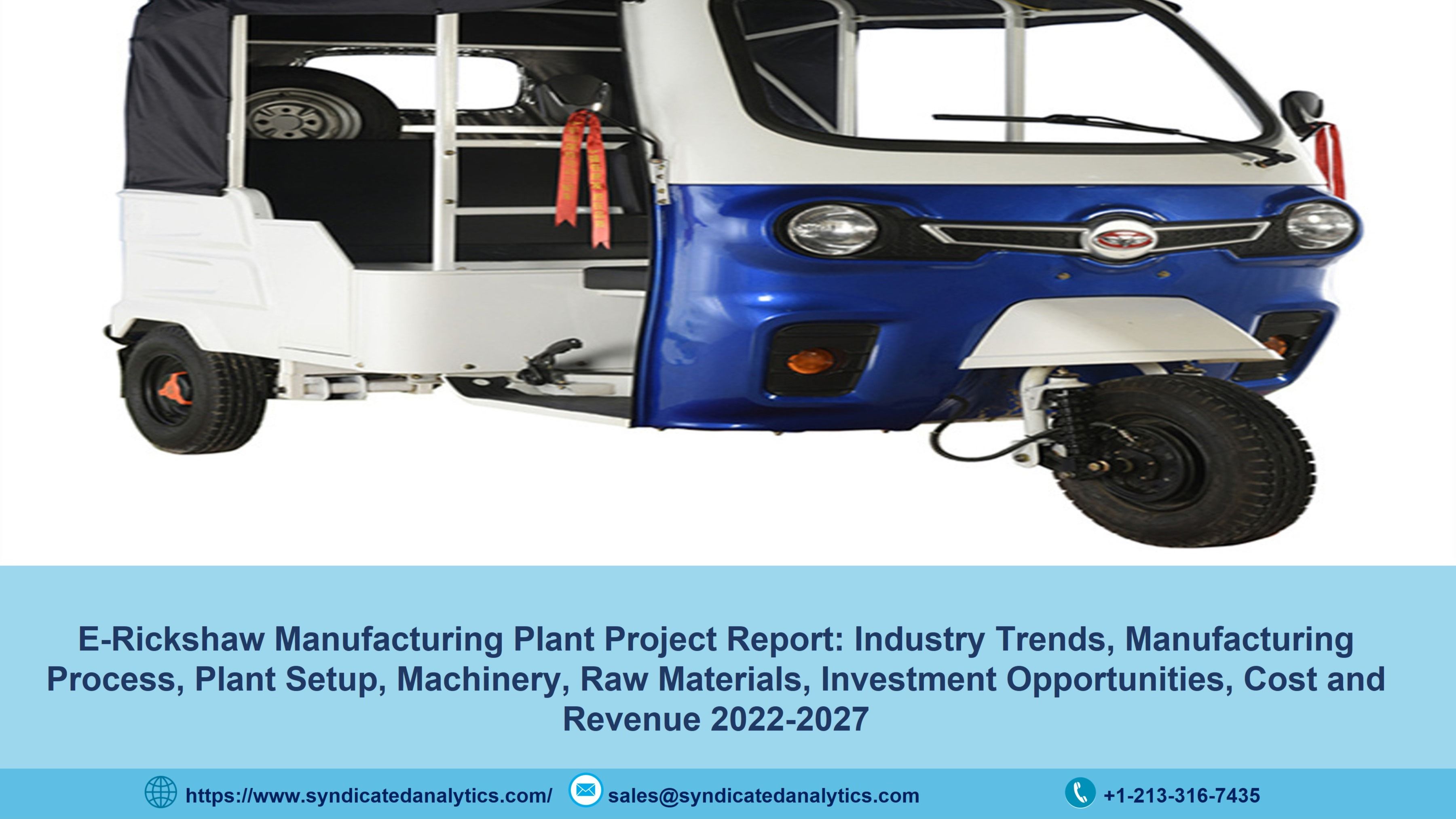 E-Rickshaw Manufacturing Plant Project Report: Industry Trends, Manufacturing Process, Plant Setup, Machinery, Raw Materials, Investment Opportunities, Cost and Revenue 2022-2027

https://www.syndicatedanalytics.com/ sales@syndicatedanalytics.com +1-213-316-7435